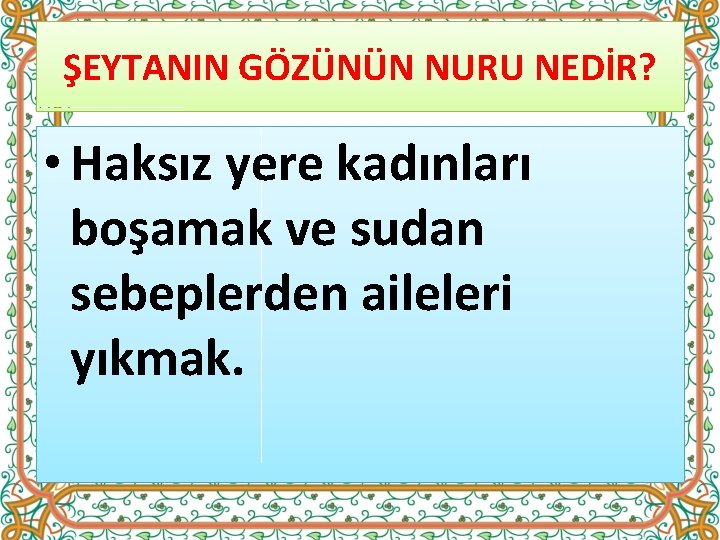 ŞEYTANIN GÖZÜNÜN NURU NEDİR?

• Haksız yere kadınları boşamak ve sudan sebeplerden aileleri yıkmak.